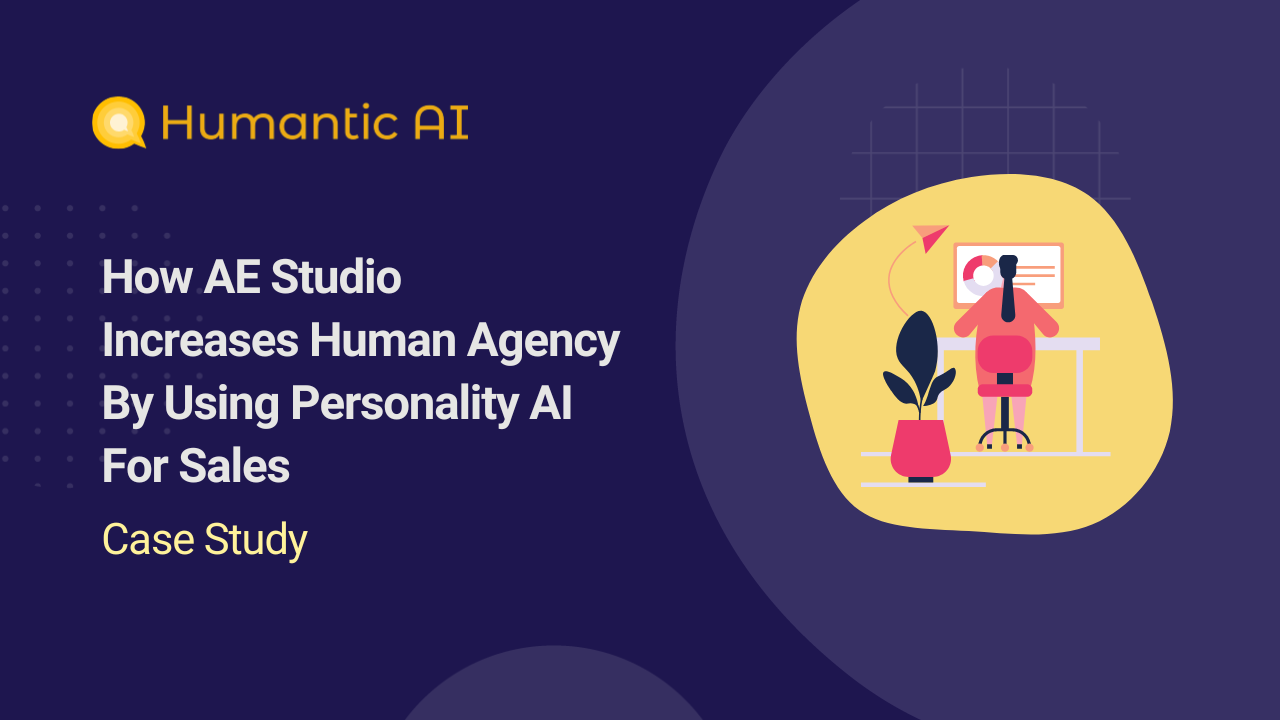 Humantic AI

How AE Studio Increases Human Agency By Using Personality AI For Sales

Case Study